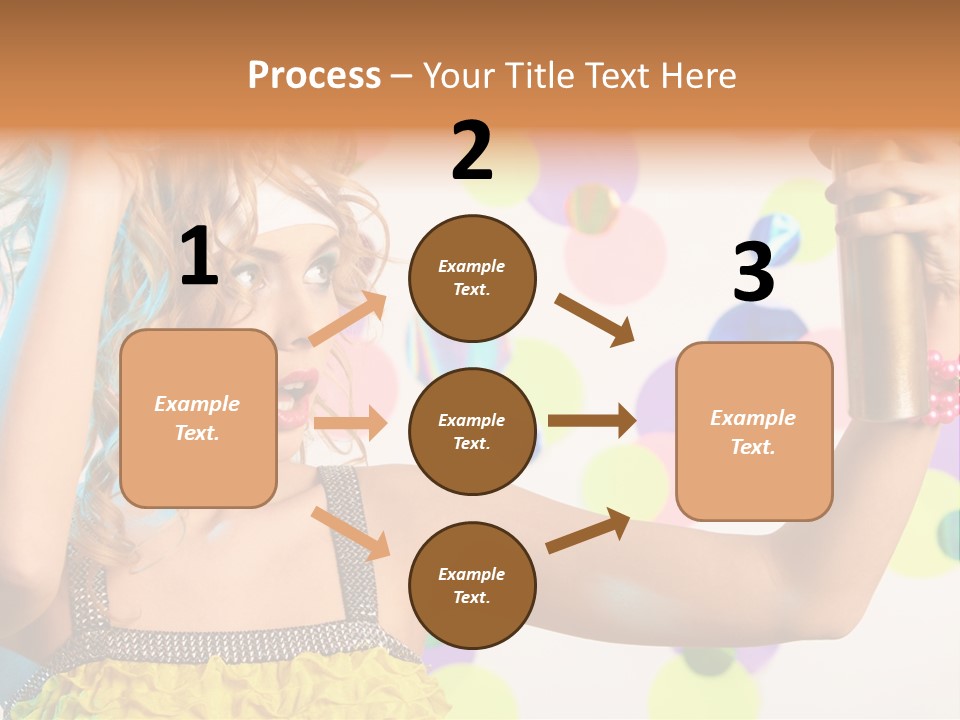 Process – Your Title Text Here

1

Example Text.

2

Example Text.

Example Text.

Example Text.

3

Example Text.